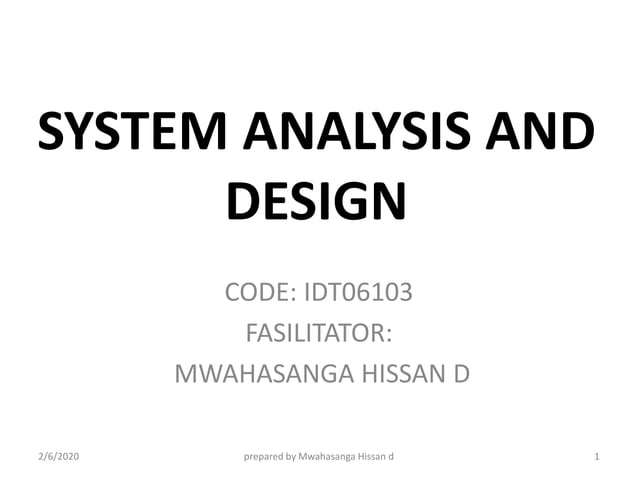 SYSTEM ANALYSIS AND DESIGN

CODE: IDT06103
FASILITATOR:
MWAHASANGA HISSAN D

2/6/2020 prepared by Mwahasanga Hissan d 1